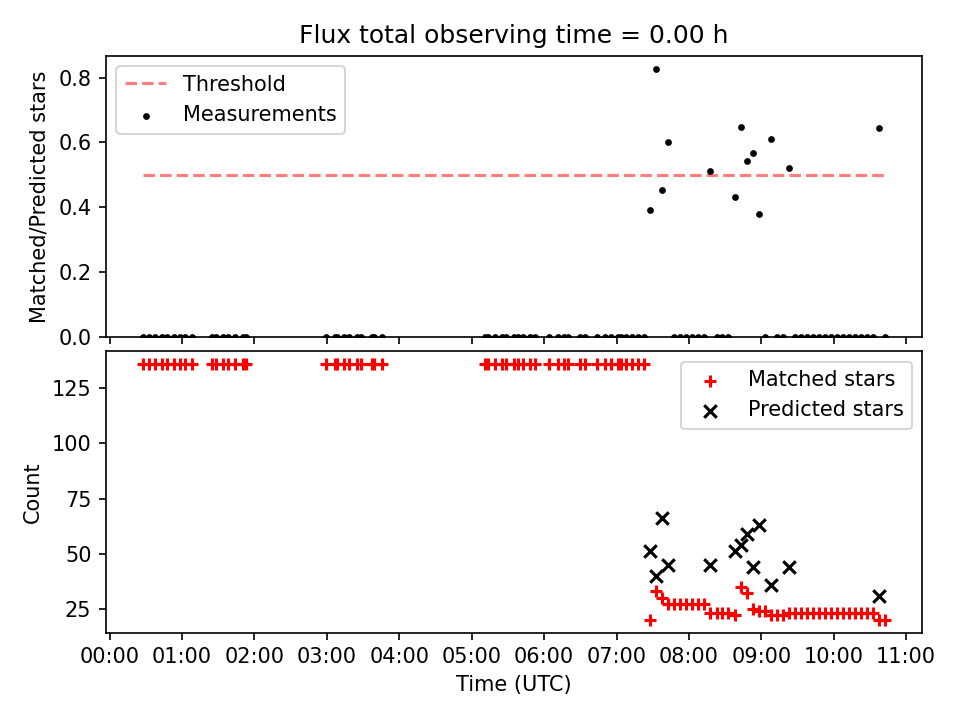 Flux total observing time = 0.00 h

Threshold
Measurements

Matched/Predicted stars

0.8
0.6
0.4
0.2
0.0

Matched stars
Predicted stars

Count

125
100
75
50
25

00:00 01:00 02:00 03:00 04:00 05:00 06:00 07:00 08:00 09:00 10:00 11:00

Time (UTC)